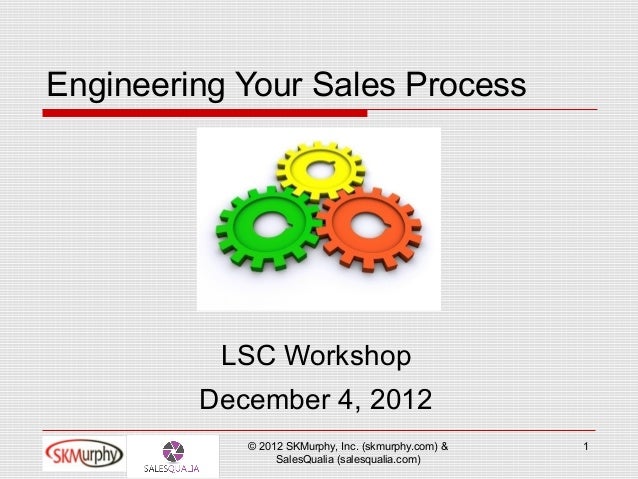 Engineering Your Sales Process

LSC Workshop

December 4, 2012

SKMurphy

SALESQUALIA

© 2012 SKMurphy, Inc. (skmurphy.com) & SalesQualia (salesqualia.com)

1